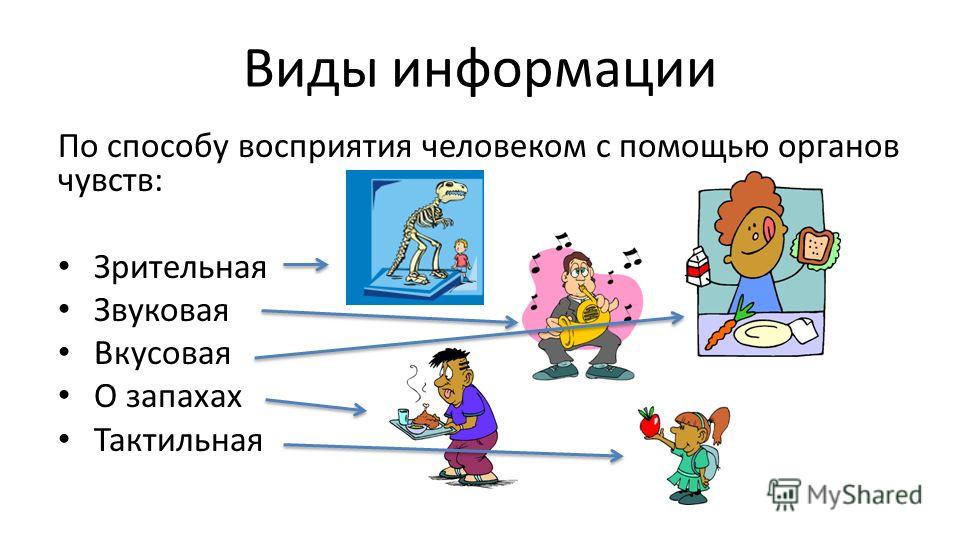 Виды информации

По способу восприятия человеком с помощью органов чувств:

• Зрительная
• Звуковая
• Вкусовая
• О запахах
• Тактильная

MyShared